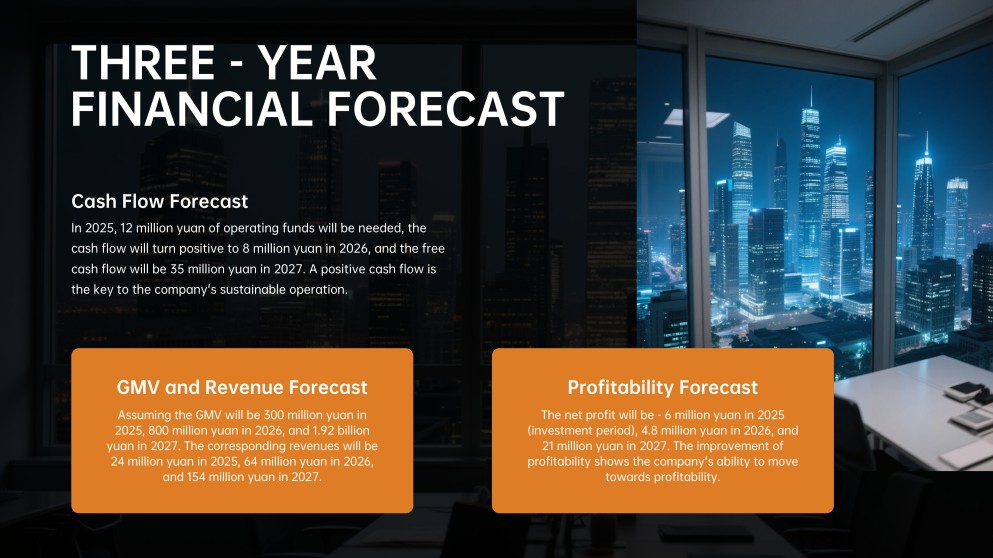 THREE - YEAR FINANCIAL FORECAST

Cash Flow Forecast

In 2025, 12 million yuan of operating funds will be needed, the cash flow will turn positive to 8 million yuan in 2026, and the free cash flow will be 35 million yuan in 2027. A positive cash flow is the key to the company's sustainable operation.

GMV and Revenue Forecast

Assuming the GMV will be 300 million yuan in 2025, 800 million yuan in 2026, and 1.92 billion yuan in 2027. The corresponding revenues will be 24 million yuan in 2025, 64 million yuan in 2026, and 154 million yuan in 2027.

Profitability Forecast

The net profit will be - 6 million yuan in 2025 (investment period), 4.8 million yuan in 2026, and 21 million yuan in 2027. The improvement of profitability shows the company's ability to move towards profitability.